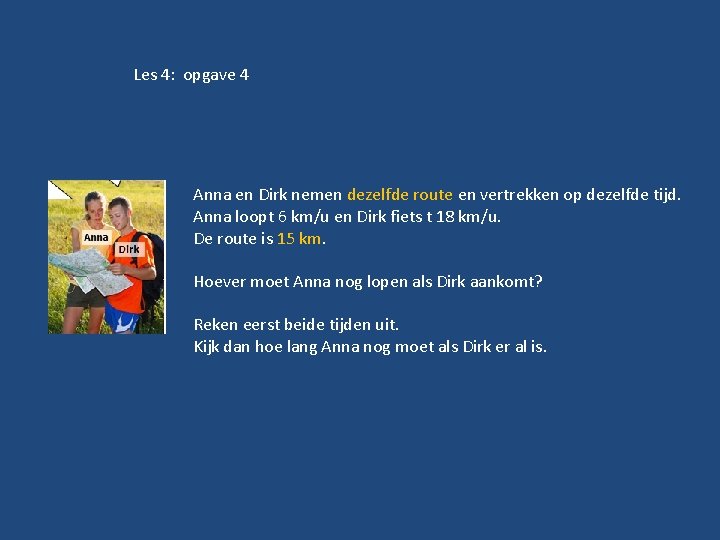 Les 4: opgave 4

Anna

Dirk

Anna en Dirk nemen dezelfde route en vertrekken op dezelfde tijd.
Anna loopt 6 km/u en Dirk fiets t 18 km/u.
De route is 15 km.

Hoever moet Anna nog lopen als Dirk aankomt?

Reken eerst beide tijden uit.
Kijk dan hoe lang Anna nog moet als Dirk er al is.